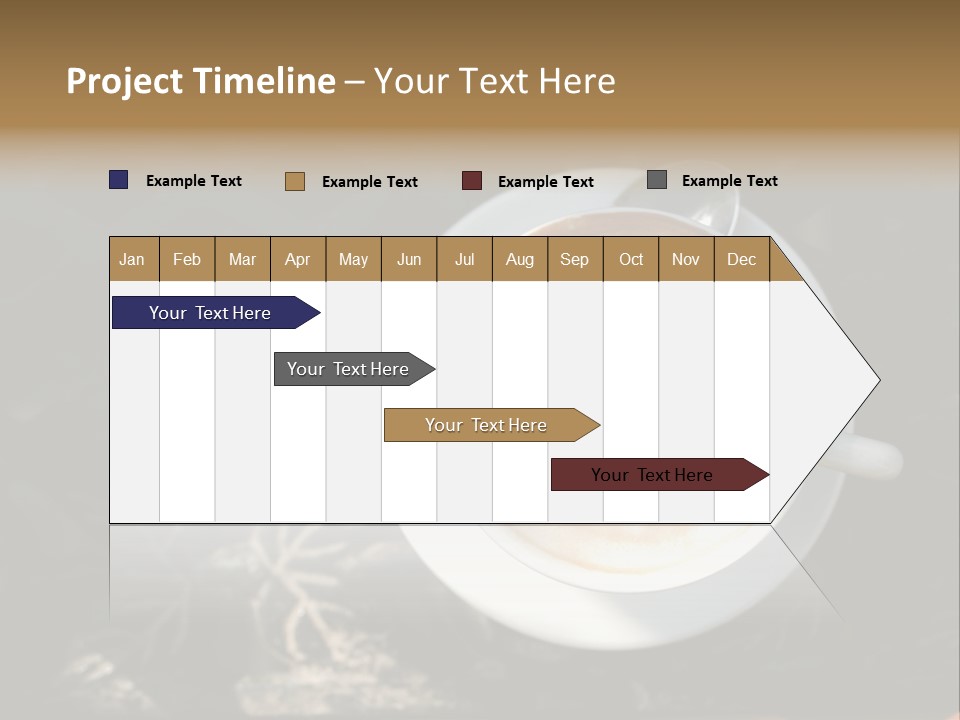 Project Timeline – Your Text Here

Example Text Example Text Example Text Example Text

| Jan | Feb | Mar | Apr | May | Jun | Jul | Aug | Sep | Oct | Nov | Dec |
|---|---|---|---|---|---|---|---|---|---|---|---|

Your Text Here

Your Text Here

Your Text Here

Your Text Here